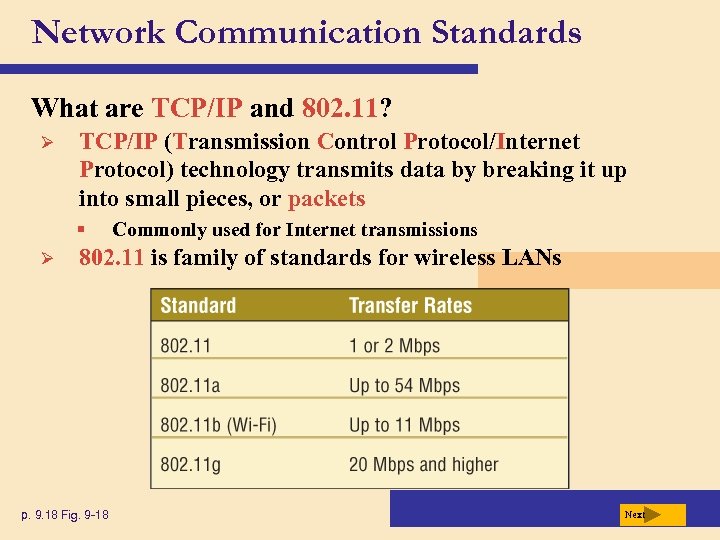 Network Communication Standards

What are TCP/IP and 802.11?

➢ TCP/IP (Transmission Control Protocol/Internet Protocol) technology transmits data by breaking it up into small pieces, or packets

▪ Commonly used for Internet transmissions

➢ 802.11 is family of standards for wireless LANs

| Standard | Transfer Rates |
|---|---|
| 802.11 | 1 or 2 Mbps |
| 802.11a | Up to 54 Mbps |
| 802.11b (Wi-Fi) | Up to 11 Mbps |
| 802.11g | 20 Mbps and higher |

p. 9.18 Fig. 9-18

Next